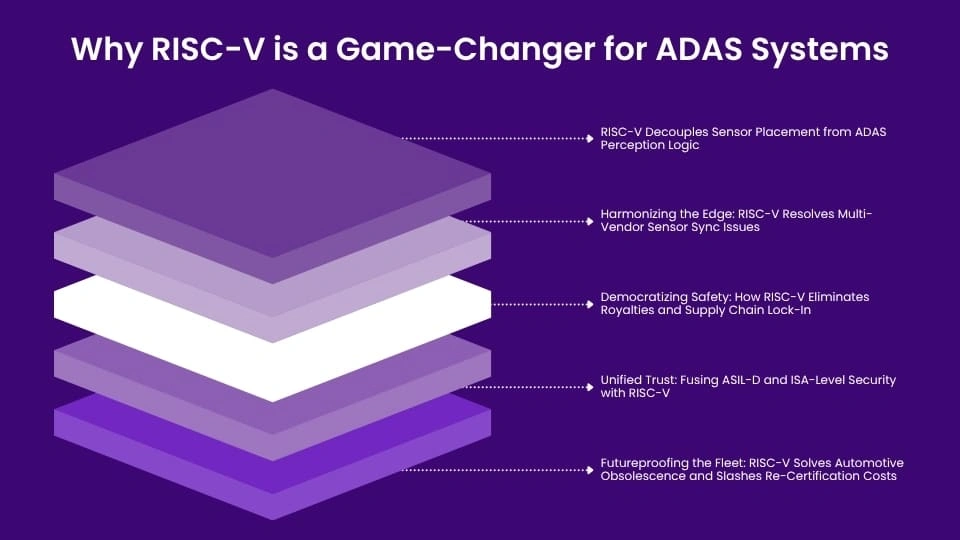 Why RISC-V is a Game-Changer for ADAS Systems

RISC-V Decouples Sensor Placement from ADAS Perception Logic

Harmonizing the Edge: RISC-V Resolves Multi-Vendor Sensor Sync Issues

Democratizing Safety: How RISC-V Eliminates Royalties and Supply Chain Lock-In

Unified Trust: Fusing ASIL-D and ISA-Level Security with RISC-V

Futureproofing the Fleet: RISC-V Solves Automotive Obsolescence and Slashes Re-Certification Costs